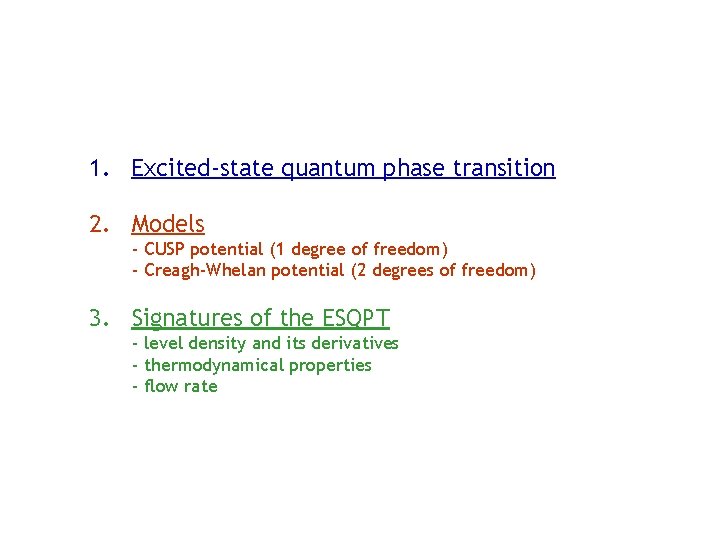 1. Excited-state quantum phase transition

2. Models
- CUSP potential (1 degree of freedom)
- Creagh-Whelan potential (2 degrees of freedom)

3. Signatures of the ESQPT
- level density and its derivatives
- thermodynamical properties
- flow rate